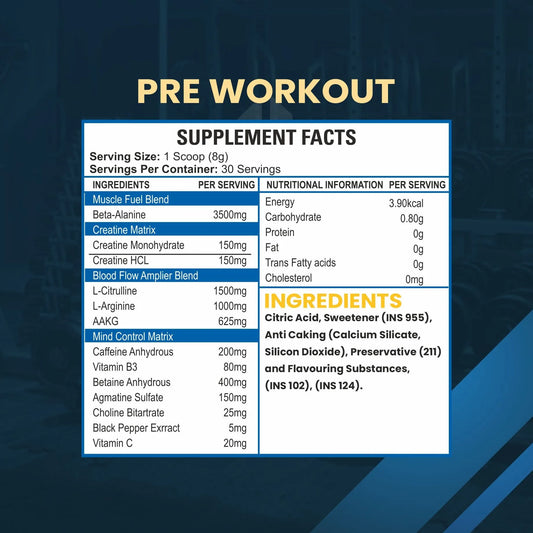 PRE WORKOUT

SUPPLEMENT FACTS

Serving Size: 1 Scoop (8g)
Servings Per Container: 30 Servings

| INGREDIENTS | PER SERVING |
|---|---|
| Muscle Fuel Blend | |
| Beta-Alanine | 3500mg |
| Creatine Matrix | |
| Creatine Monohydrate | 150mg |
| Creatine HCL | 150mg |
| Blood Flow Amplier Blend | |
| L-Citrulline | 1500mg |
| L-Arginine | 1000mg |
| AAKG | 625mg |
| Mind Control Matrix | |
| Caffeine Anhydrous | 200mg |
| Vitamin B3 | 80mg |
| Betaine Anhydrous | 400mg |
| Agmatine Sulfate | 150mg |
| Choline Bitartrate | 25mg |
| Black Pepper Exrract | 5mg |
| Vitamin C | 20mg |

| NUTRITIONAL INFORMATION | PER SERVING |
|---|---|
| Energy | 3.90kcal |
| Carbohydrate | 0.80g |
| Protein | 0g |
| Fat | 0g |
| Trans Fatty acids | 0g |
| Cholesterol | 0mg |

INGREDIENTS
Citric Acid, Sweetener (INS 955), Anti Caking (Calcium Silicate, Silicon Dioxide), Preservative (211) and Flavouring Substances, (INS 102), (INS 124).